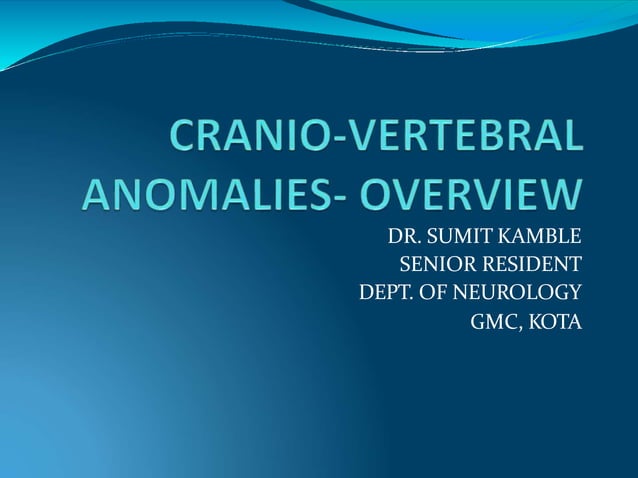 CRANIO-VERTEBRAL ANOMALIES- OVERVIEW

DR. SUMIT KAMBLE
SENIOR RESIDENT
DEPT. OF NEUROLOGY
GMC, KOTA